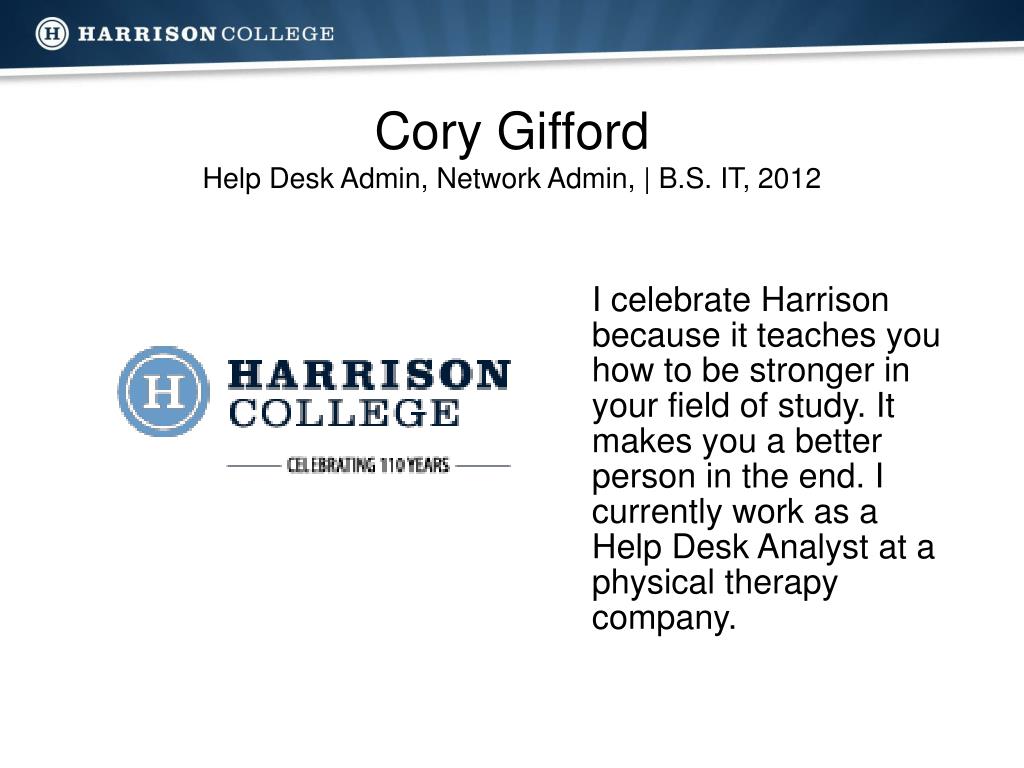 H HARRISON COLLEGE

Cory Gifford
Help Desk Admin, Network Admin, | B.S. IT, 2012

H HARRISON COLLEGE
CELEBRATING 110 YEARS

I celebrate Harrison because it teaches you how to be stronger in your field of study. It makes you a better person in the end. I currently work as a Help Desk Analyst at a physical therapy company.